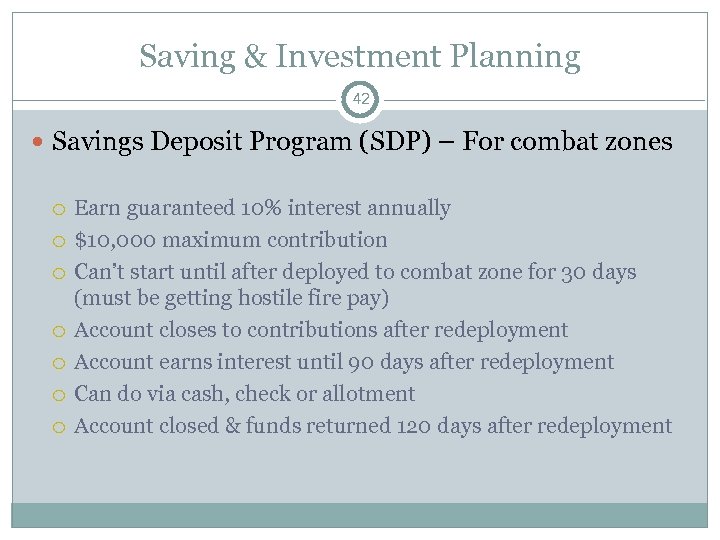 Saving & Investment Planning

42

Savings Deposit Program (SDP) – For combat zones

Earn guaranteed 10% interest annually
$10,000 maximum contribution
Can't start until after deployed to combat zone for 30 days (must be getting hostile fire pay)
Account closes to contributions after redeployment
Account earns interest until 90 days after redeployment
Can do via cash, check or allotment
Account closed & funds returned 120 days after redeployment